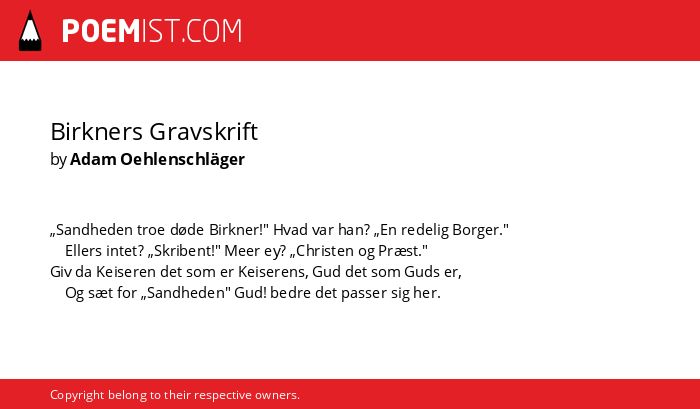 POEMIST.COM

Birkners Gravskrift
by Adam Oehlenschläger

„Sandheden troe døde Birkner!" Hvad var han? „En redelig Borger."
Ellers intet? „Skribent!" Meer ey? „Christen og Præst."
Giv da Keiseren det som er Keiserens, Gud det som Guds er,
Og sæt for „Sandheden" Gud! bedre det passer sig her.

Copyright belong to their respective owners.